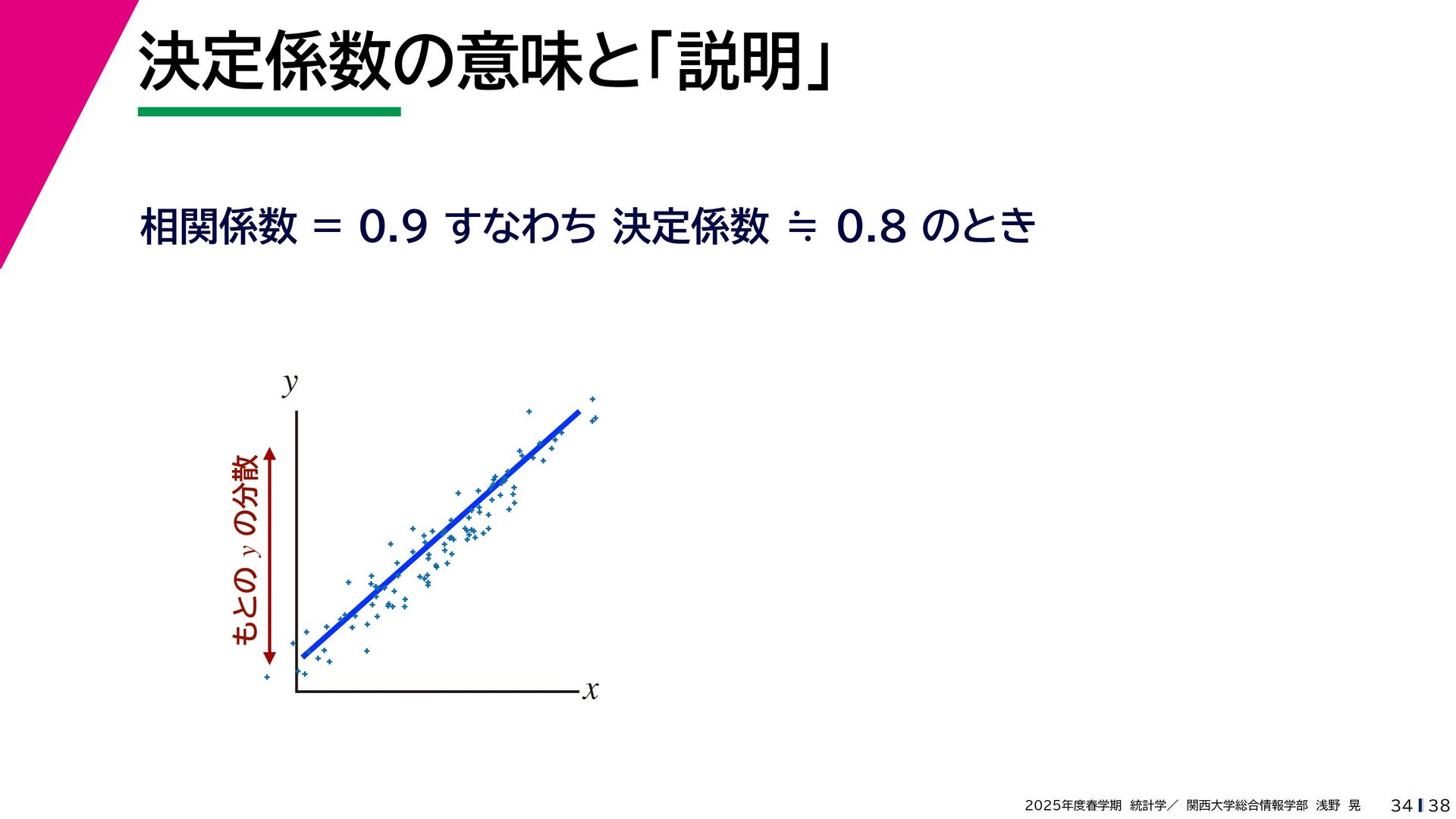 決定係数の意味と「説明」

相関係数 = 0.9 すなわち 決定係数 ≒ 0.8 のとき

$y$

もとの $y$ の分散

$x$

2025年度春学期 統計学／ 関西大学総合情報学部 浅野 晃

34 | 38